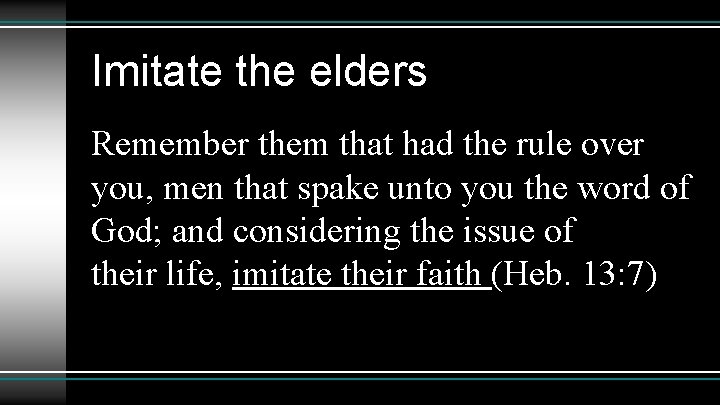 Imitate the elders

Remember them that had the rule over you, men that spake unto you the word of God; and considering the issue of their life, imitate their faith (Heb. 13:7)